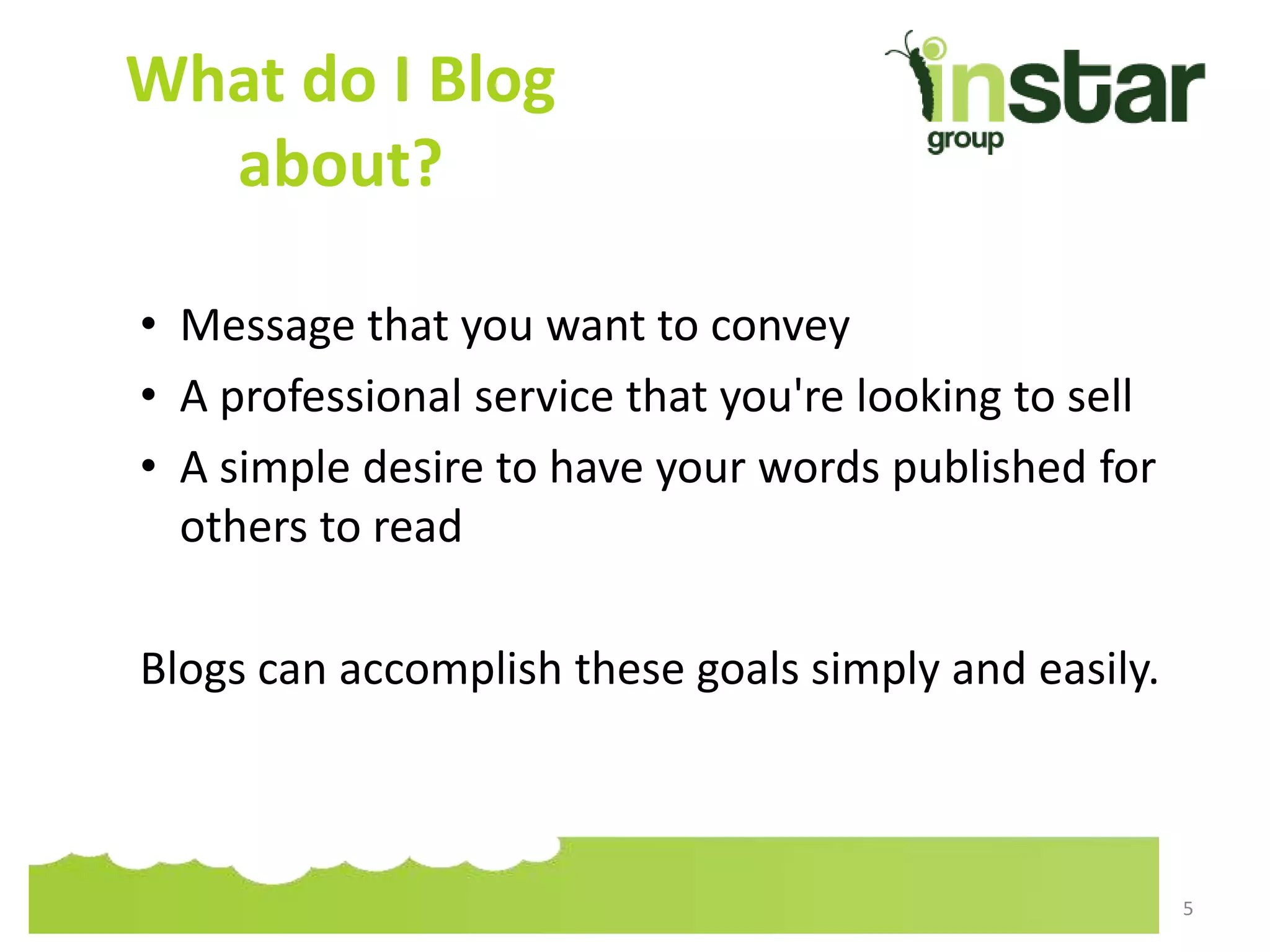 What do I Blog about?

instar group

• Message that you want to convey
• A professional service that you're looking to sell
• A simple desire to have your words published for others to read

Blogs can accomplish these goals simply and easily.

5